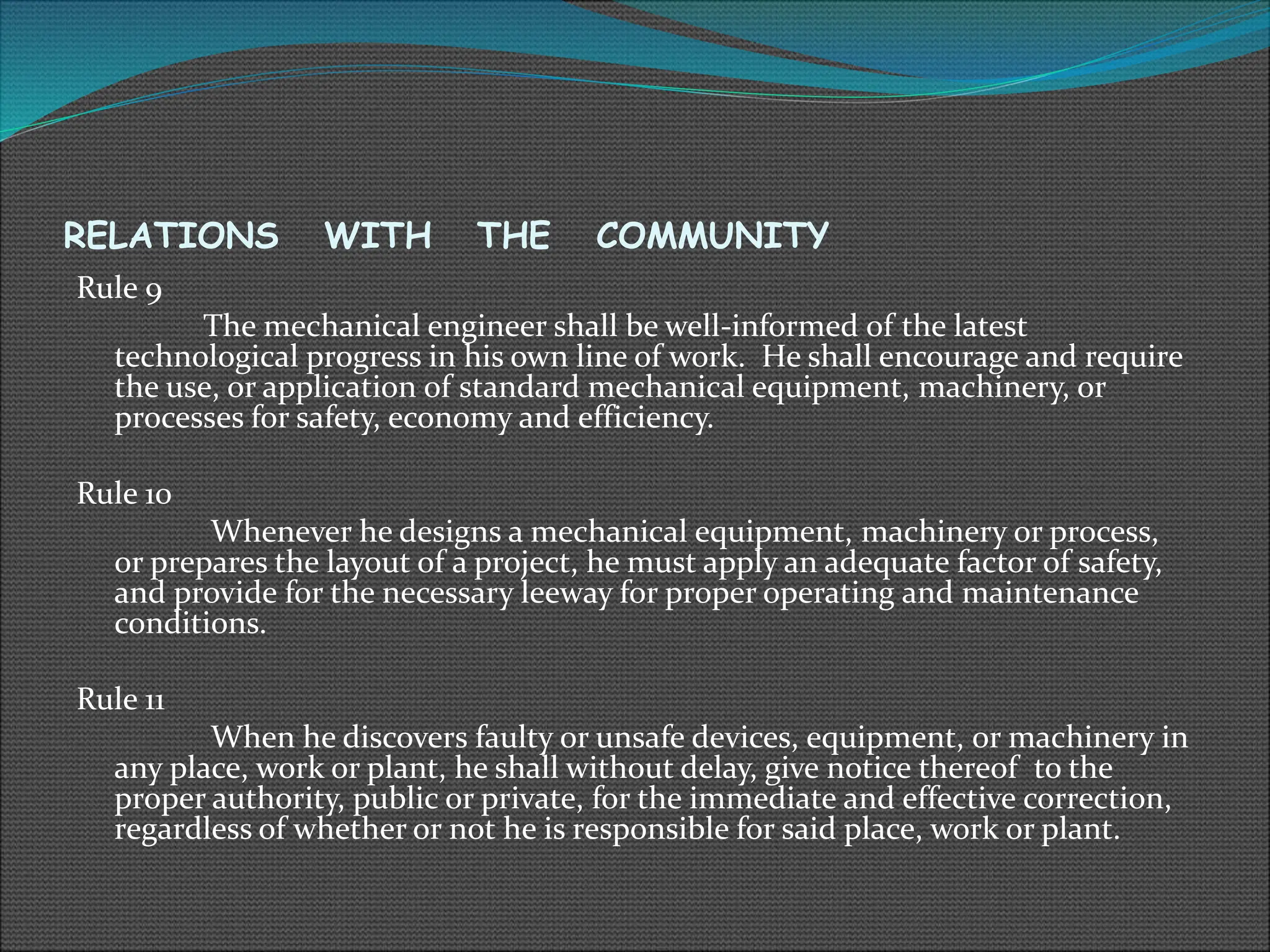 RELATIONS WITH THE COMMUNITY

Rule 9

The mechanical engineer shall be well-informed of the latest technological progress in his own line of work. He shall encourage and require the use, or application of standard mechanical equipment, machinery, or processes for safety, economy and efficiency.

Rule 10

Whenever he designs a mechanical equipment, machinery or process, or prepares the layout of a project, he must apply an adequate factor of safety, and provide for the necessary leeway for proper operating and maintenance conditions.

Rule 11

When he discovers faulty or unsafe devices, equipment, or machinery in any place, work or plant, he shall without delay, give notice thereof to the proper authority, public or private, for the immediate and effective correction, regardless of whether or not he is responsible for said place, work or plant.